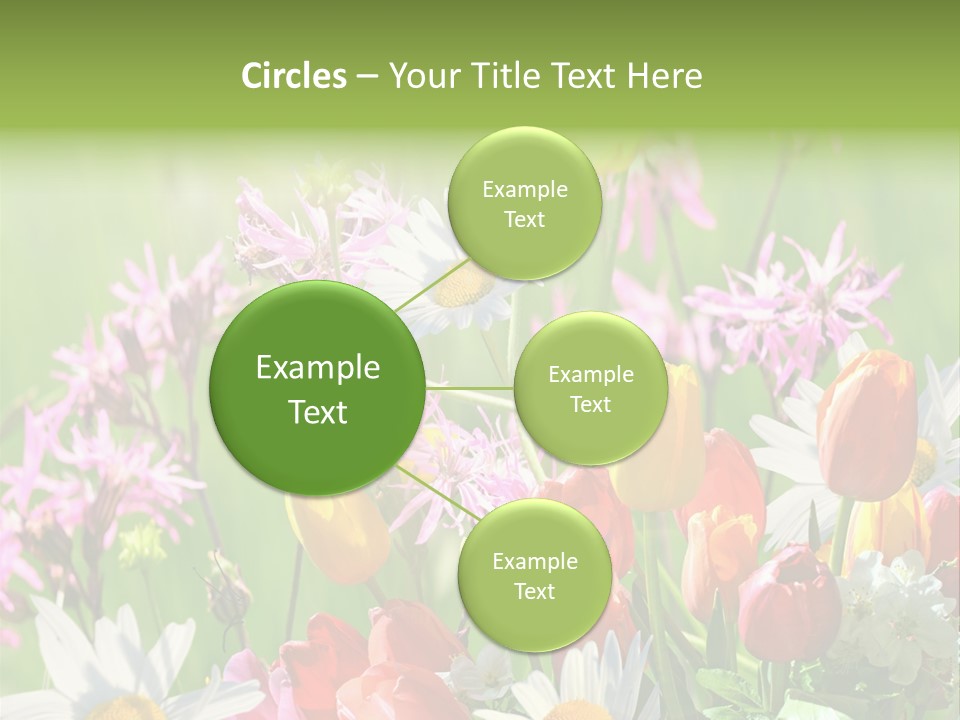 Circles – Your Title Text Here

Example Text

Example Text

Example Text

Example Text